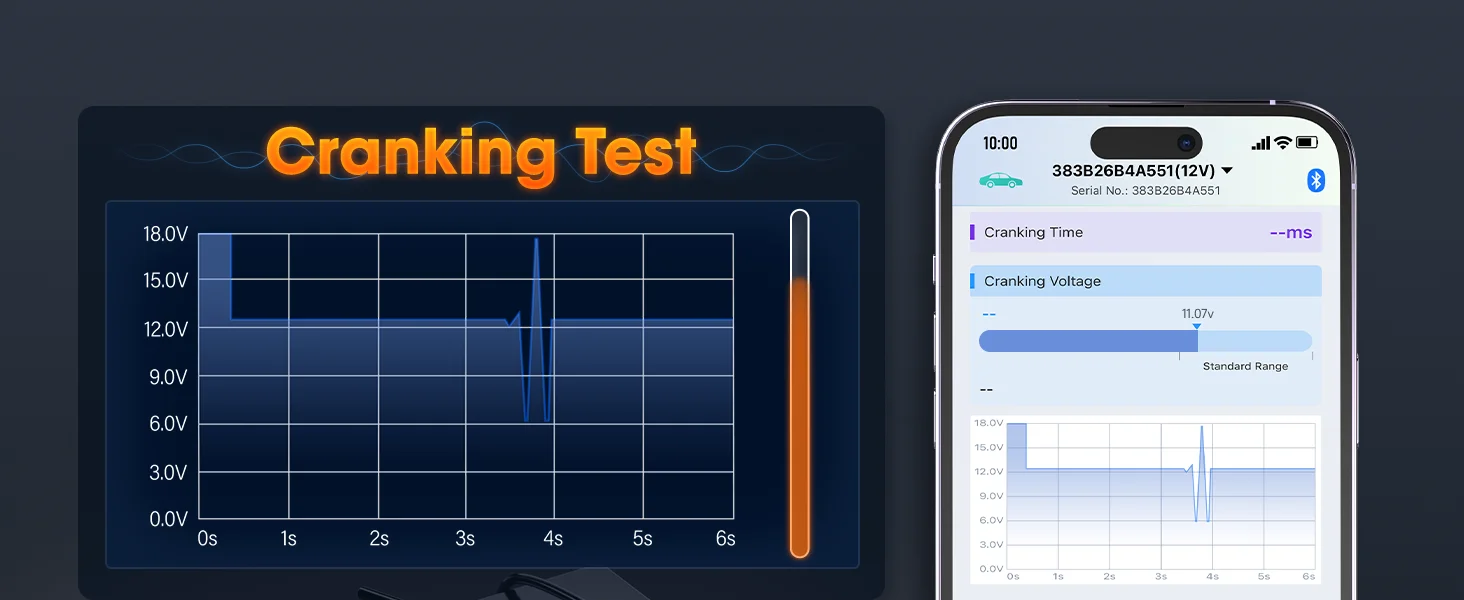 Cranking Test

18.0V
15.0V
12.0V
9.0V
6.0V
3.0V
0.0V
0s 1s 2s 3s 4s 5s 6s

10:00

383B26B4A551(12V)
Serial No.: 383B26B4A551

Cranking Time --ms

Cranking Voltage

--
11.07v
Standard Range
--

18.0V
15.0V
12.0V
9.0V
6.0V
3.0V
0.0V
0s 1s 2s 3s 4s 5s 6s